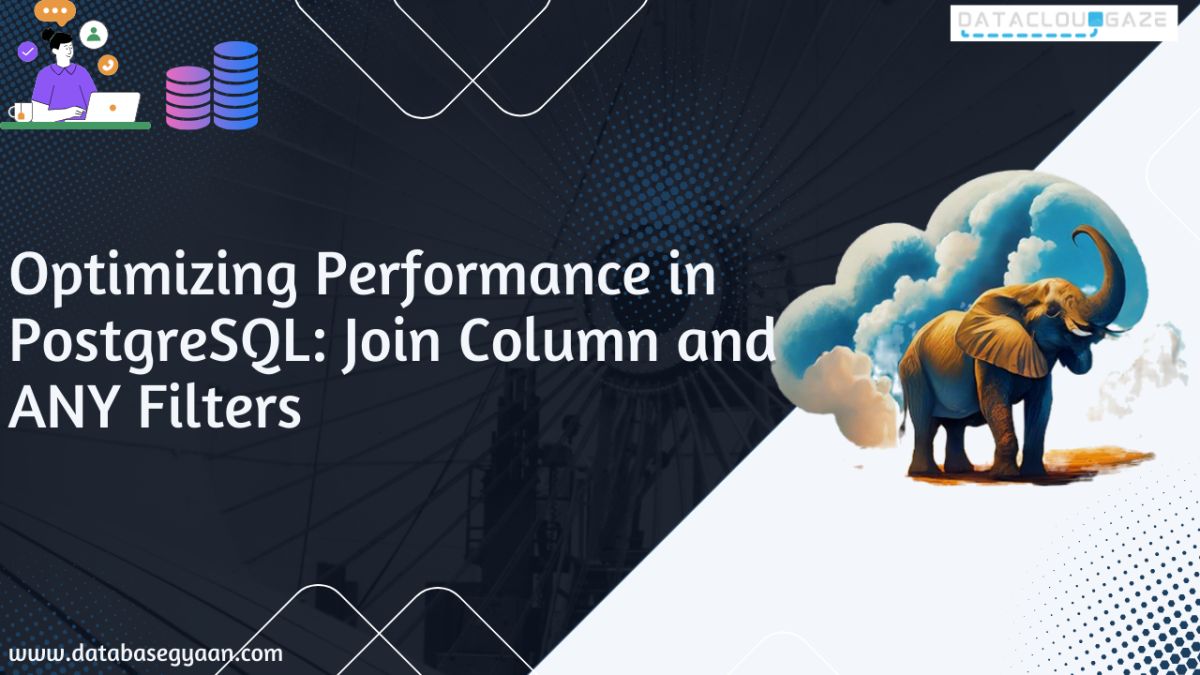 DATACLOUDGAZE

Optimizing Performance in PostgreSQL: Join Column and ANY Filters

www.databasegyaan.com